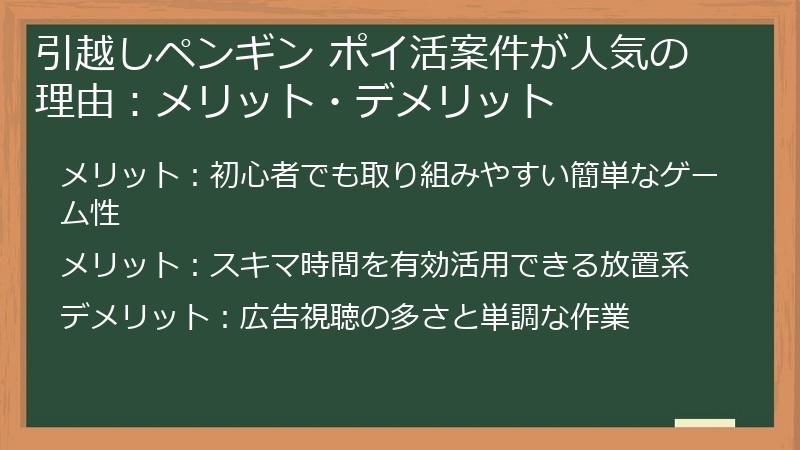 引越しペンギン ポイ活案件が人気の理由：メリット・デメリット

メリット：初心者でも取り組みやすい簡単なゲーム性

メリット：スキマ時間を有効活用できる放置系

デメリット：広告視聴の多さと単調な作業